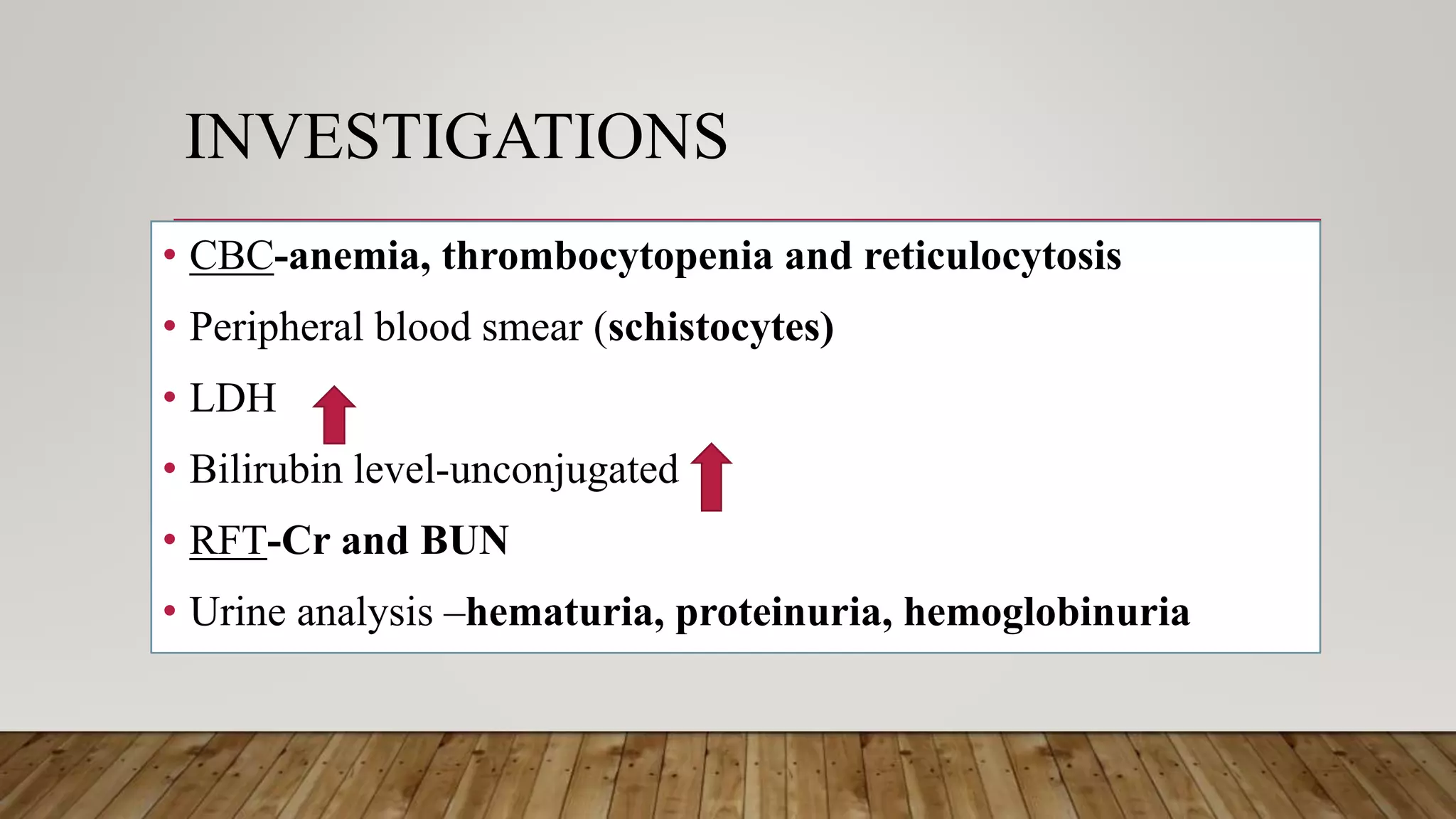 INVESTIGATIONS

• CBC-anemia, thrombocytopenia and reticulocytosis
• Peripheral blood smear (schistocytes)
• LDH
• Bilirubin level-unconjugated
• RFT-Cr and BUN
• Urine analysis –hematuria, proteinuria, hemoglobinuria